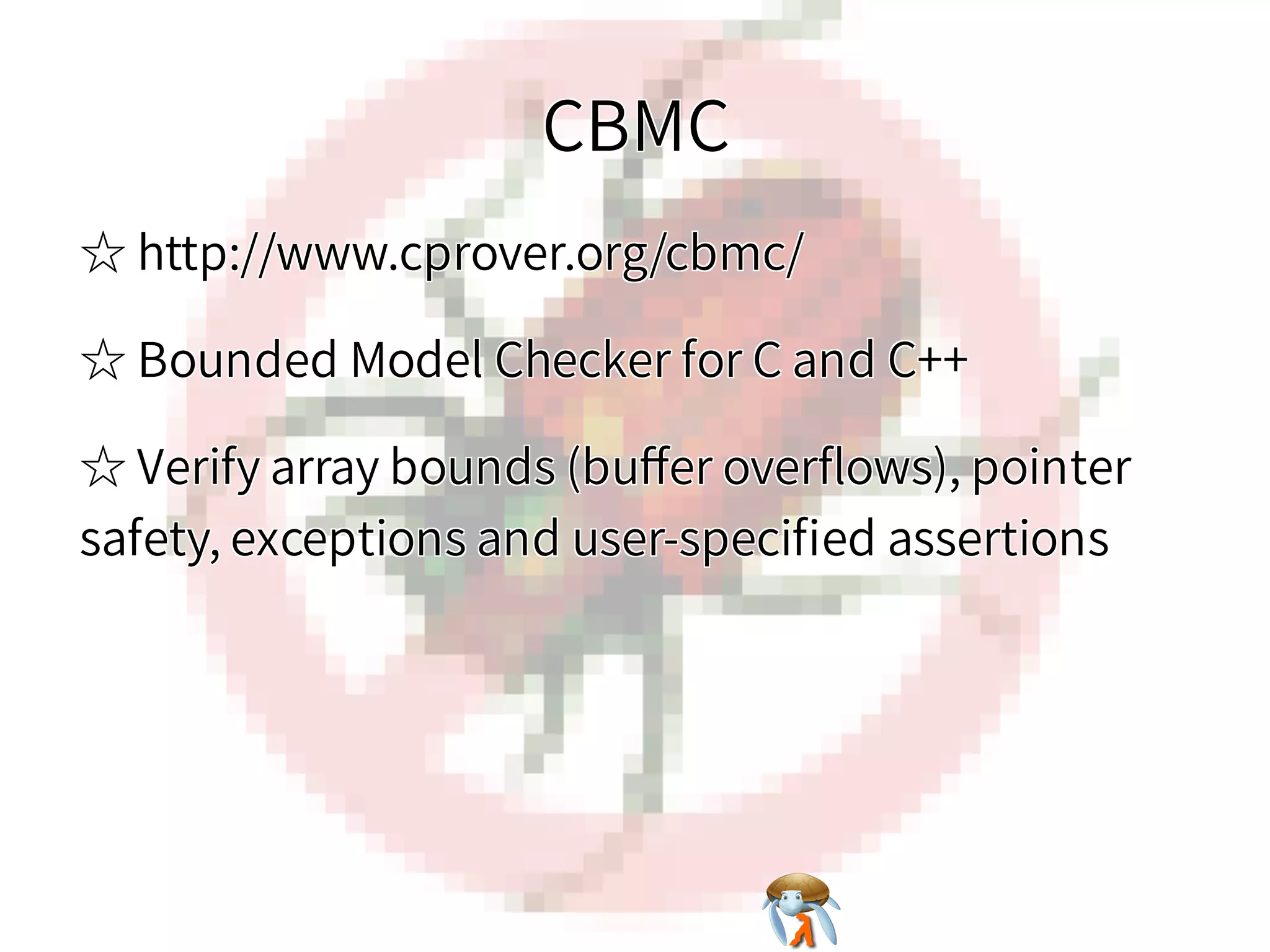 CBMC

☆ http://www.cprover.org/cbmc/

☆ Bounded Model Checker for C and C++

☆ Verify array bounds (buffer overflows), pointer safety, exceptions and user-specified assertions